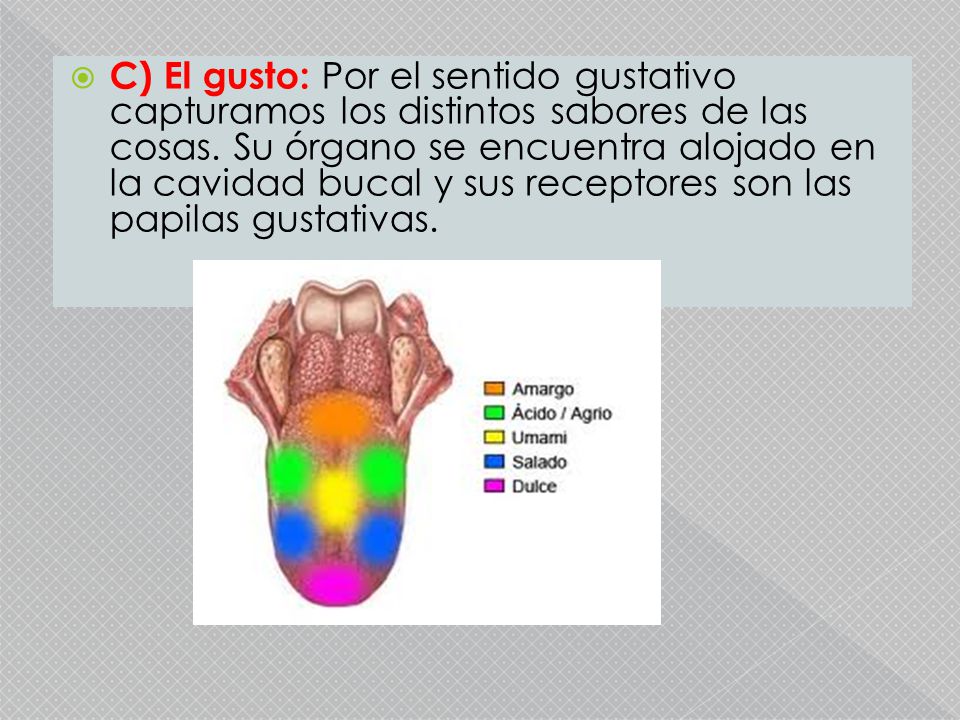 C) El gusto: Por el sentido gustativo capturamos los distintos sabores de las cosas. Su órgano se encuentra alojado en la cavidad bucal y sus receptores son las papilas gustativas.

Amargo
Ácido / Agrio
Umami
Salado
Dulce